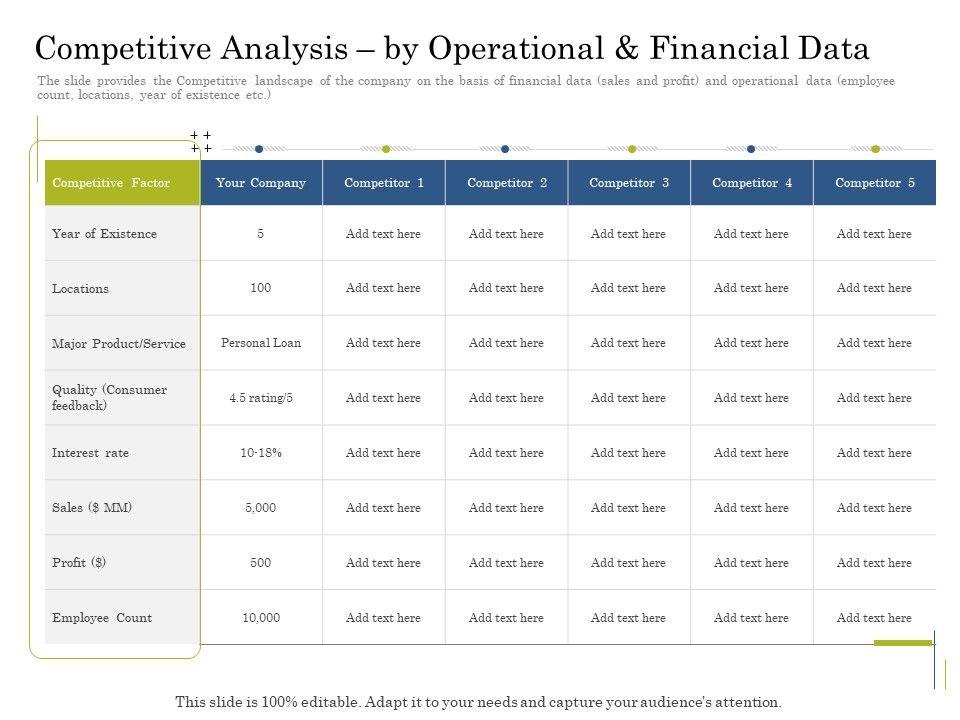 Competitive Analysis – by Operational & Financial Data

The slide provides the Competitive landscape of the company on the basis of financial data (sales and profit) and operational data (employee count, locations, year of existence etc.)

| Competitive Factor | Your Company | Competitor 1 | Competitor 2 | Competitor 3 | Competitor 4 | Competitor 5 |
|---|---|---|---|---|---|---|
| Year of Existence | 5 | Add text here | Add text here | Add text here | Add text here | Add text here |
| Locations | 100 | Add text here | Add text here | Add text here | Add text here | Add text here |
| Major Product/Service | Personal Loan | Add text here | Add text here | Add text here | Add text here | Add text here |
| Quality (Consumer feedback) | 4.5 rating/5 | Add text here | Add text here | Add text here | Add text here | Add text here |
| Interest rate | 10-18% | Add text here | Add text here | Add text here | Add text here | Add text here |
| Sales ($ MM) | 5,000 | Add text here | Add text here | Add text here | Add text here | Add text here |
| Profit ($) | 500 | Add text here | Add text here | Add text here | Add text here | Add text here |
| Employee Count | 10,000 | Add text here | Add text here | Add text here | Add text here | Add text here |

This slide is 100% editable. Adapt it to your needs and capture your audience's attention.